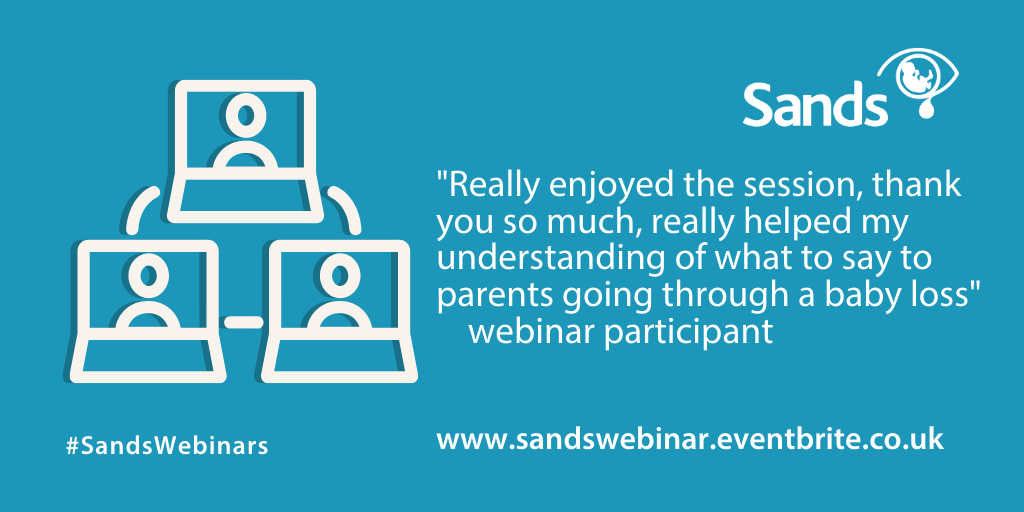 Sands

"Really enjoyed the session, thank you so much, really helped my understanding of what to say to parents going through a baby loss"
webinar participant

#SandsWebinars

www.sandswebinar.eventbrite.co.uk